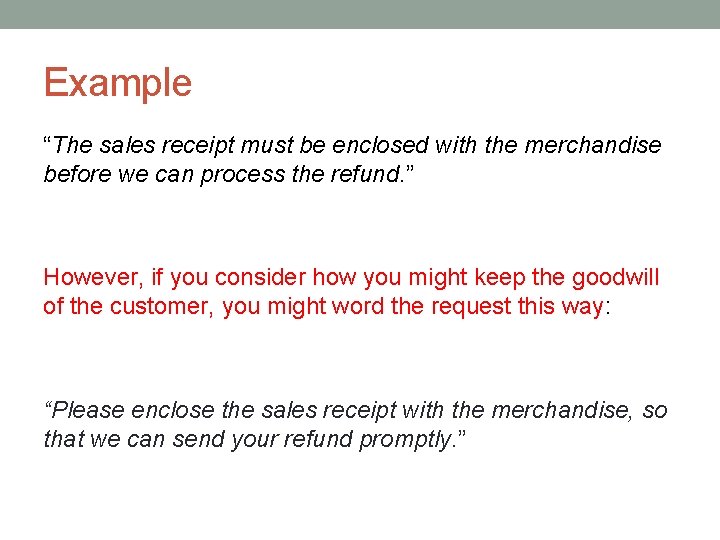 Example

“The sales receipt must be enclosed with the merchandise before we can process the refund.”

However, if you consider how you might keep the goodwill of the customer, you might word the request this way:

“Please enclose the sales receipt with the merchandise, so that we can send your refund promptly.”